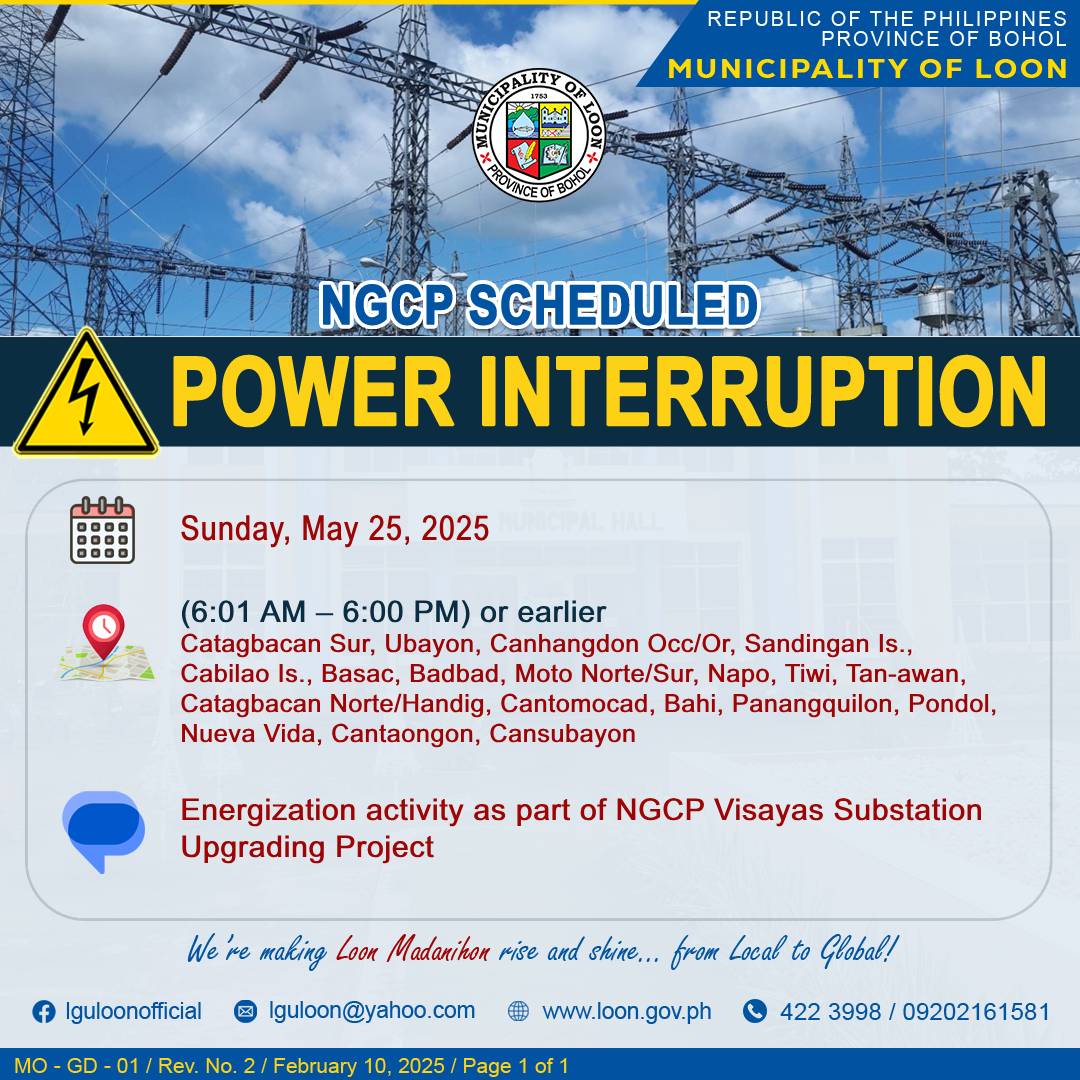 REPUBLIC OF THE PHILIPPINES
PROVINCE OF BOHOL
MUNICIPALITY OF LOON

MUNICIPALITY OF LOON
1753
PROVINCE OF BOHOL

NGCP SCHEDULED
POWER INTERRUPTION

MUNICIPAL HALL

Sunday, May 25, 2025

(6:01 AM – 6:00 PM) or earlier
Catagbacan Sur, Ubayon, Canhangdon Occ/Or, Sandingan Is., Cabilao Is., Basac, Badbad, Moto Norte/Sur, Napo, Tiwi, Tan-awan, Catagbacan Norte/Handig, Cantomocad, Bahi, Panangquilon, Pondol, Nueva Vida, Cantaongon, Cansubayon

Energization activity as part of NGCP Visayas Substation Upgrading Project

We're making Loon Madanihon rise and shine... from Local to Global!

lguloonofficial lguloon@yahoo.com www.loon.gov.ph 422 3998 / 09202161581

MO - GD - 01 / Rev. No. 2 / February 10, 2025 / Page 1 of 1